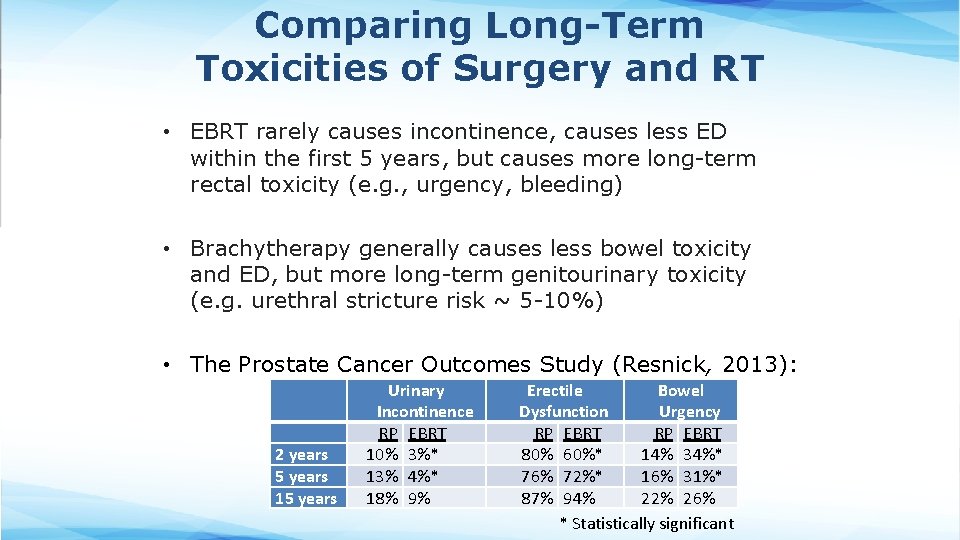 Comparing Long-Term Toxicities of Surgery and RT

• EBRT rarely causes incontinence, causes less ED within the first 5 years, but causes more long-term rectal toxicity (e.g., urgency, bleeding)

• Brachytherapy generally causes less bowel toxicity and ED, but more long-term genitourinary toxicity (e.g. urethral stricture risk ~ 5-10%)

• The Prostate Cancer Outcomes Study (Resnick, 2013):

| | Urinary Incontinence | | Erectile Dysfunction | | Bowel Urgency | |
|---|---|---|---|---|---|---|
| | RP | EBRT | RP | EBRT | RP | EBRT |
| 2 years | 10% | 3%* | 80% | 60%* | 14% | 34%* |
| 5 years | 13% | 4%* | 76% | 72%* | 16% | 31%* |
| 15 years | 18% | 9% | 87% | 94% | 22% | 26% |

* Statistically significant